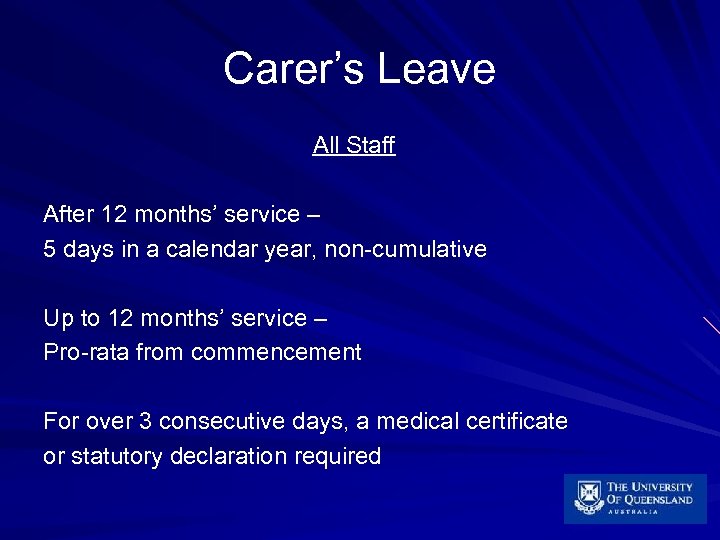 Carer’s Leave

All Staff

After 12 months’ service –
5 days in a calendar year, non-cumulative

Up to 12 months’ service –
Pro-rata from commencement

For over 3 consecutive days, a medical certificate or statutory declaration required

THE UNIVERSITY OF QUEENSLAND
AUSTRALIA